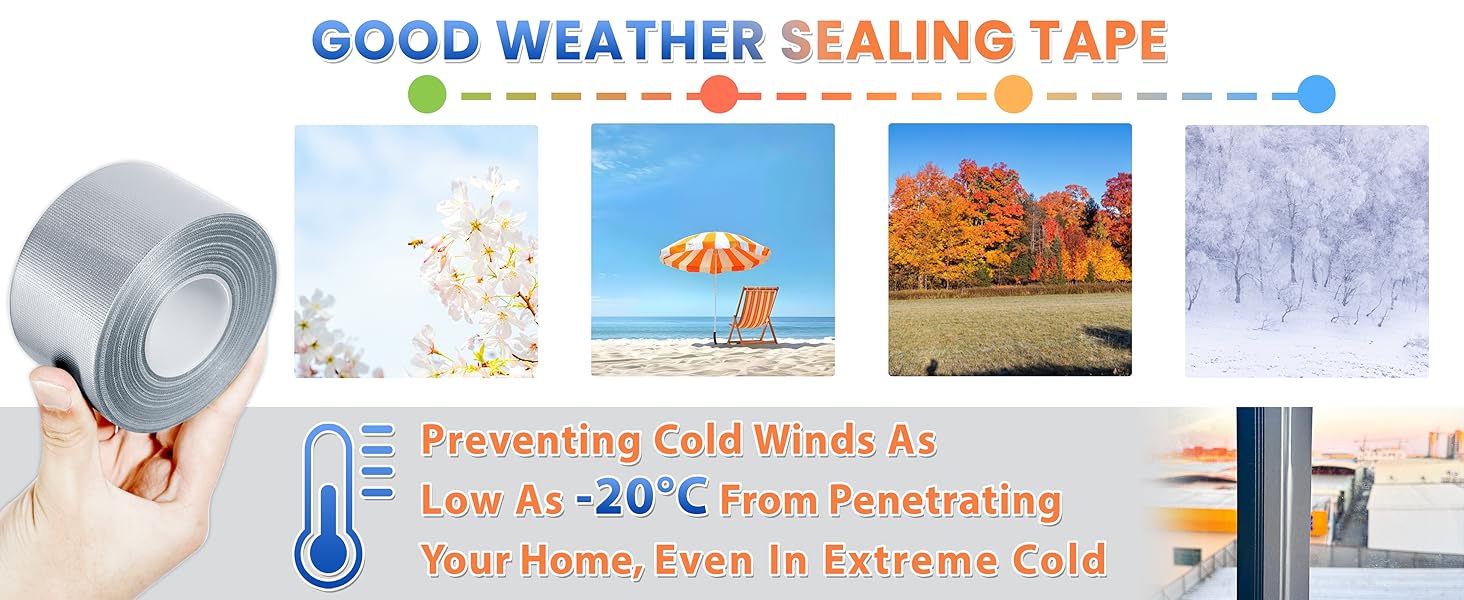 GOOD WEATHER SEALING TAPE

Preventing Cold Winds As Low As -20°C From Penetrating Your Home, Even In Extreme Cold